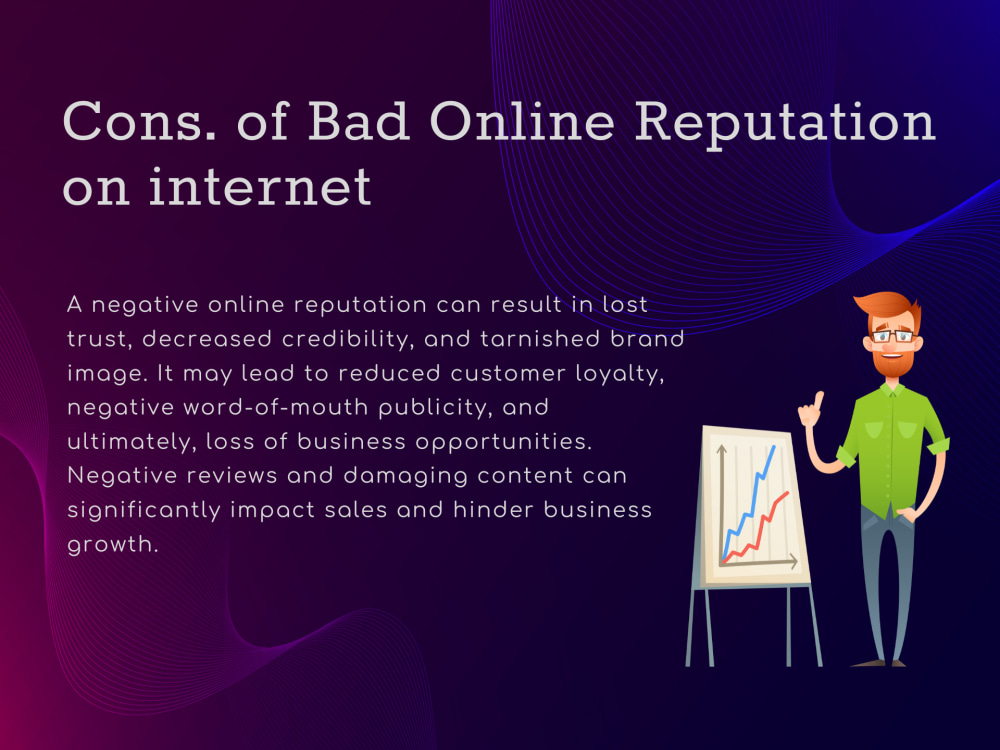 Cons. of Bad Online Reputation on internet

A negative online reputation can result in lost trust, decreased credibility, and tarnished brand image. It may lead to reduced customer loyalty, negative word-of-mouth publicity, and ultimately, loss of business opportunities. Negative reviews and damaging content can significantly impact sales and hinder business growth.